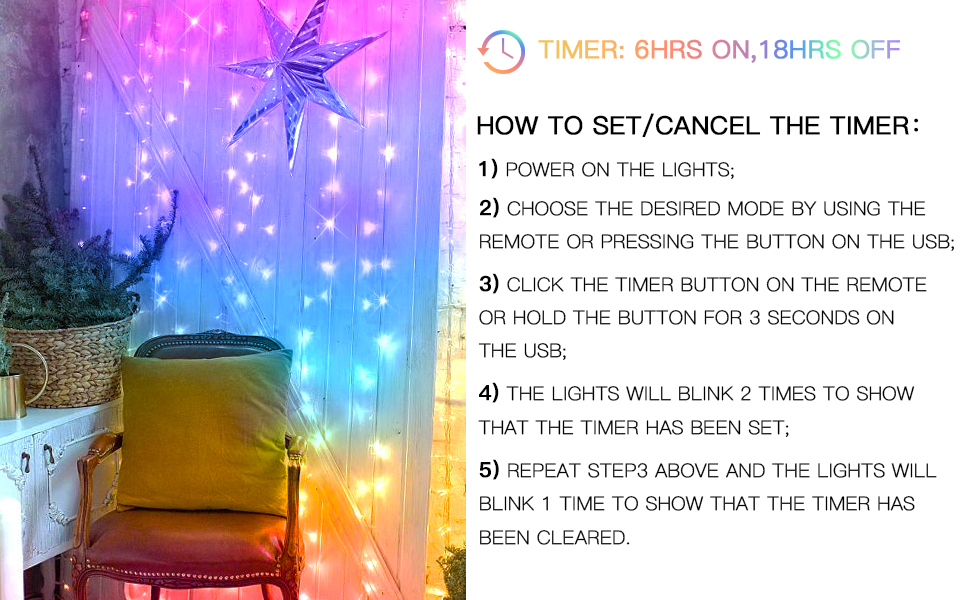 TIMER: 6HRS ON,18HRS OFF

HOW TO SET/CANCEL THE TIMER：

1) POWER ON THE LIGHTS;

2) CHOOSE THE DESIRED MODE BY USING THE REMOTE OR PRESSING THE BUTTON ON THE USB;

3) CLICK THE TIMER BUTTON ON THE REMOTE OR HOLD THE BUTTON FOR 3 SECONDS ON THE USB;

4) THE LIGHTS WILL BLINK 2 TIMES TO SHOW THAT THE TIMER HAS BEEN SET;

5) REPEAT STEP3 ABOVE AND THE LIGHTS WILL BLINK 1 TIME TO SHOW THAT THE TIMER HAS BEEN CLEARED.